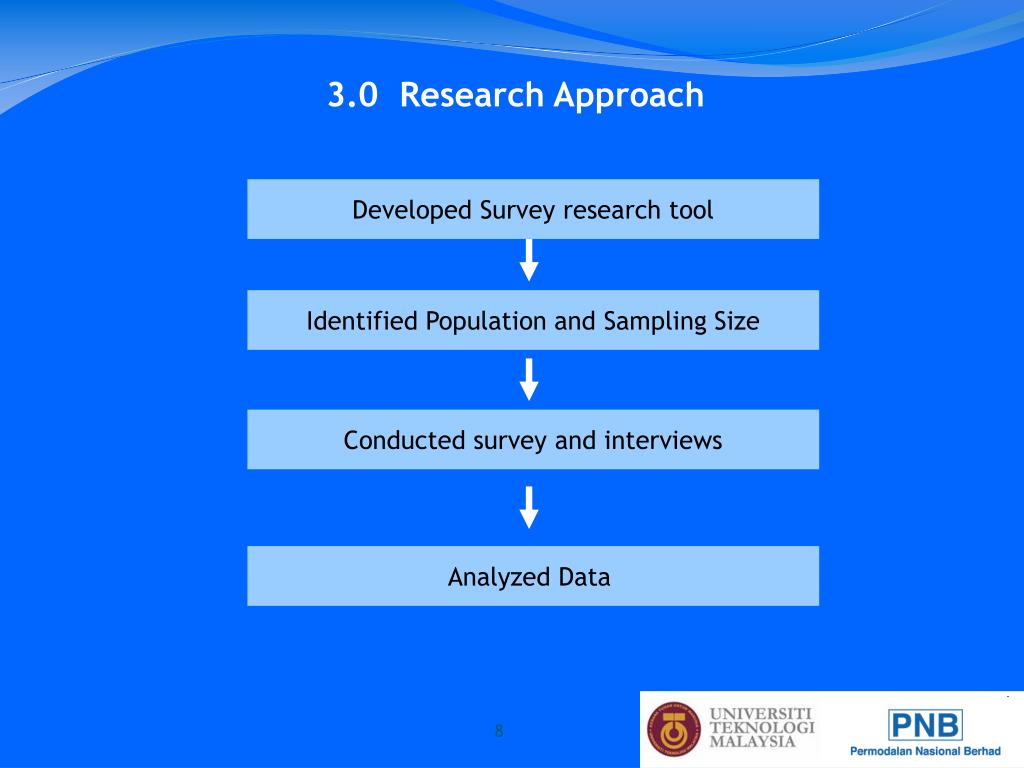 3.0 Research Approach

Developed Survey research tool

Identified Population and Sampling Size

Conducted survey and interviews

Analyzed Data

8

UNIVERSITI TEKNOLOGI MALAYSIA

PNB
Permodalan Nasional Berhad